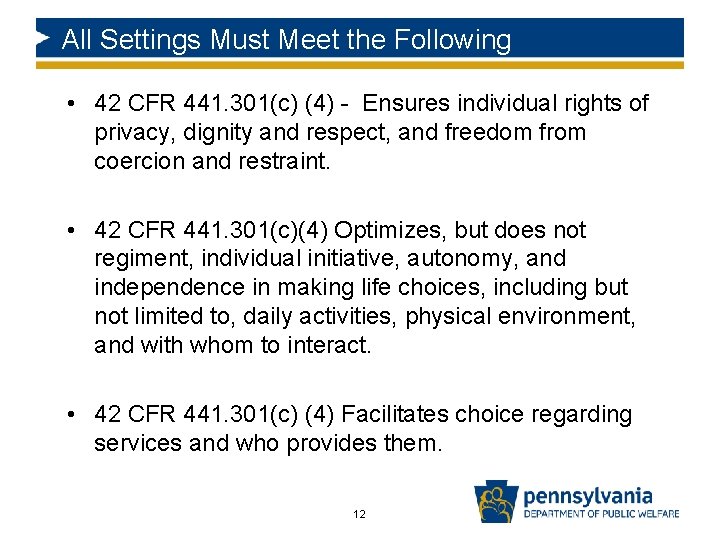 All Settings Must Meet the Following

• 42 CFR 441.301(c) (4) - Ensures individual rights of privacy, dignity and respect, and freedom from coercion and restraint.

• 42 CFR 441.301(c)(4) Optimizes, but does not regiment, individual initiative, autonomy, and independence in making life choices, including but not limited to, daily activities, physical environment, and with whom to interact.

• 42 CFR 441.301(c) (4) Facilitates choice regarding services and who provides them.

12

pennsylvania
DEPARTMENT OF PUBLIC WELFARE